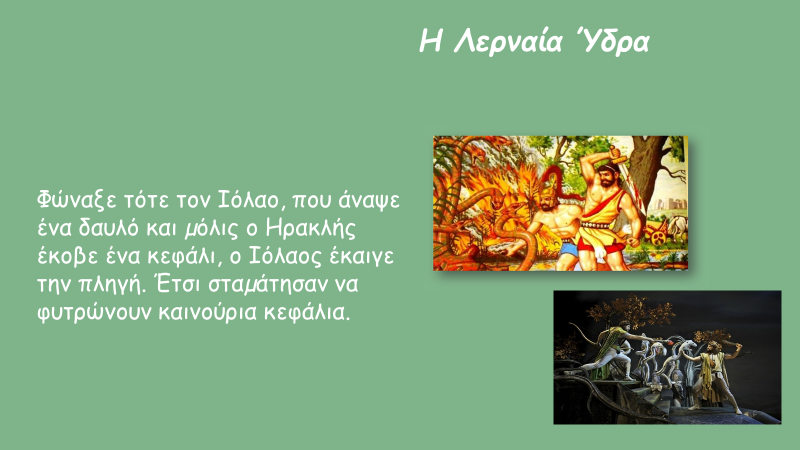 Η Λερναία Ύδρα

Φώναξε τότε τον Ιόλαο, που άναψε ένα δαυλό και μόλις ο Ηρακλής έκοβε ένα κεφάλι, ο Ιόλαος έκαιγε την πληγή. Έτσι σταμάτησαν να φυτρώνουν καινούρια κεφάλια.